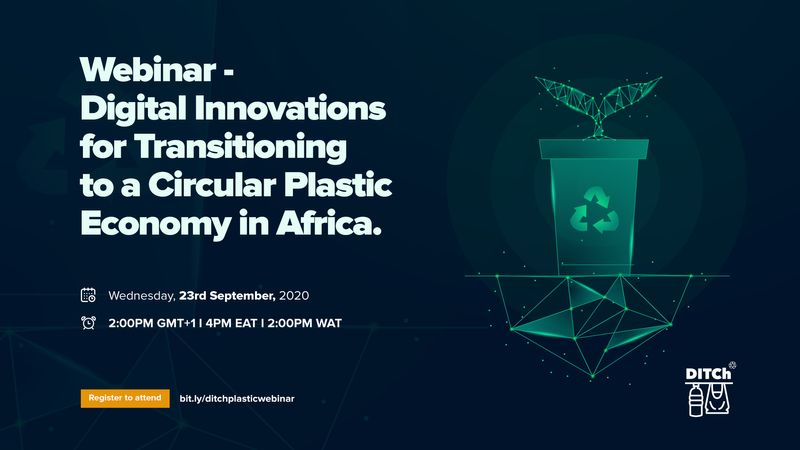 Webinar - Digital Innovations for Transitioning to a Circular Plastic Economy in Africa.

Wednesday, 23rd September, 2020

2:00PM GMT+1 | 4PM EAT | 2:00PM WAT

Register to attend

bit.ly/ditchplasticwebinar

DITCh